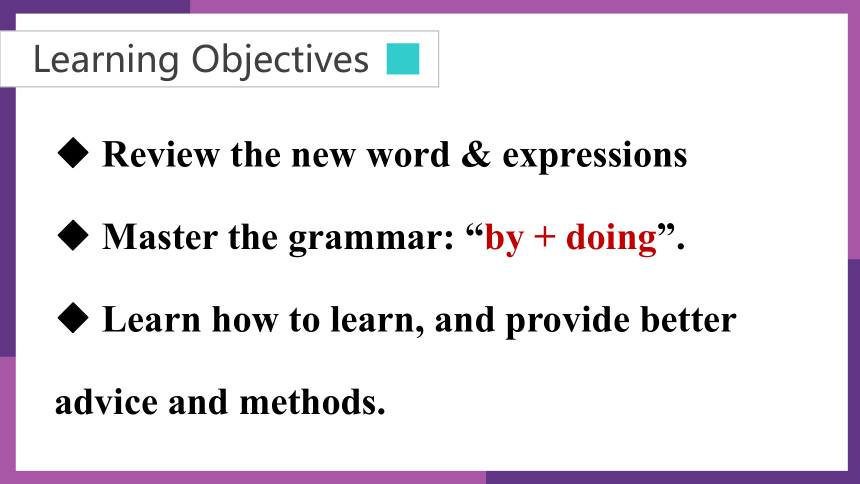 Learning Objectives

◆ Review the new word & expressions

◆ Master the grammar: “by + doing”.

◆ Learn how to learn, and provide better advice and methods.